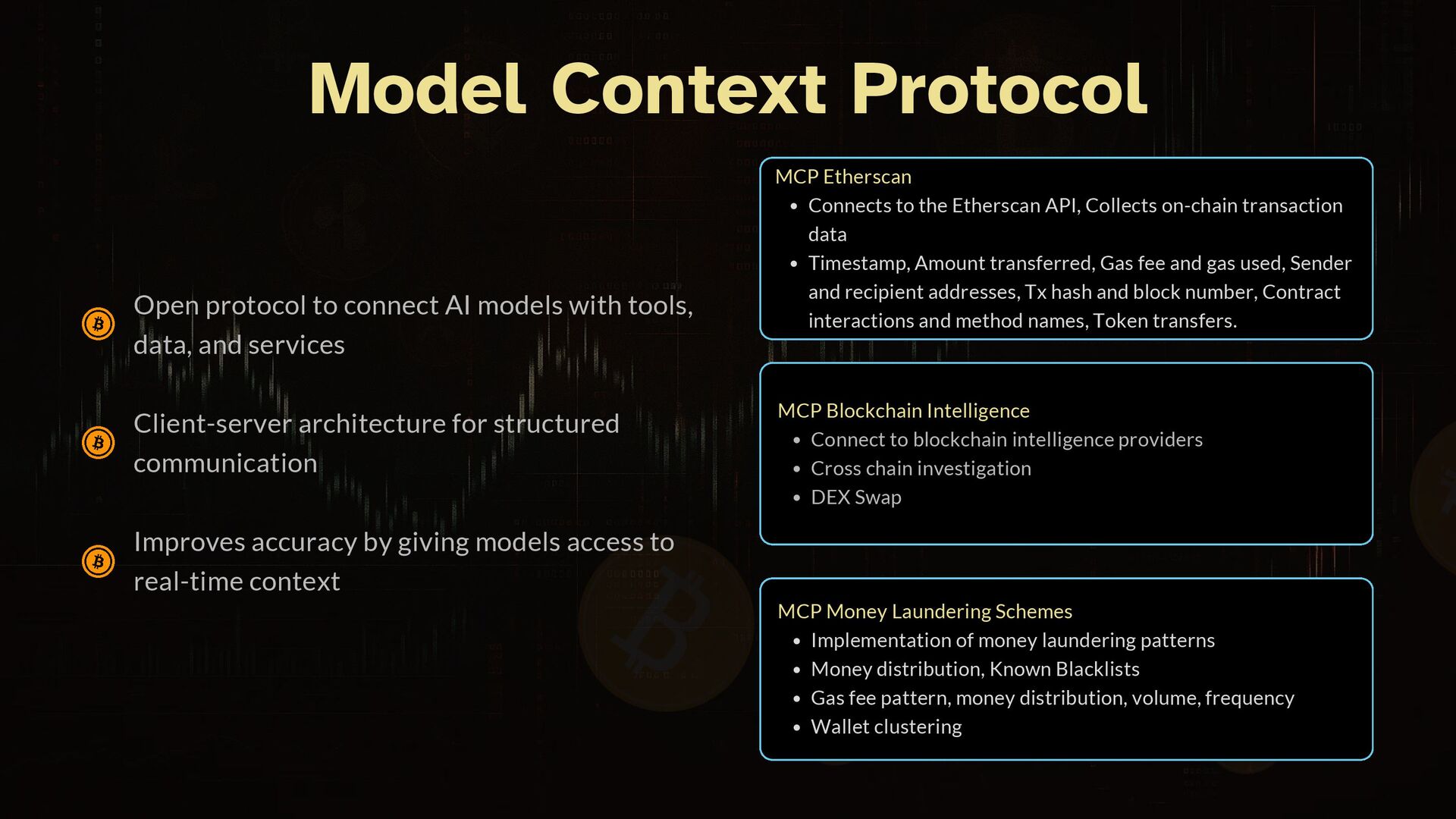 Model Context Protocol

Open protocol to connect AI models with tools, data, and services

Client-server architecture for structured communication

Improves accuracy by giving models access to real-time context

MCP Etherscan
- Connects to the Etherscan API, Collects on-chain transaction data
- Timestamp, Amount transferred, Gas fee and gas used, Sender and recipient addresses, Tx hash and block number, Contract interactions and method names, Token transfers.

MCP Blockchain Intelligence
- Connect to blockchain intelligence providers
- Cross chain investigation
- DEX Swap

MCP Money Laundering Schemes
- Implementation of money laundering patterns
- Money distribution, Known Blacklists
- Gas fee pattern, money distribution, volume, frequency
- Wallet clustering